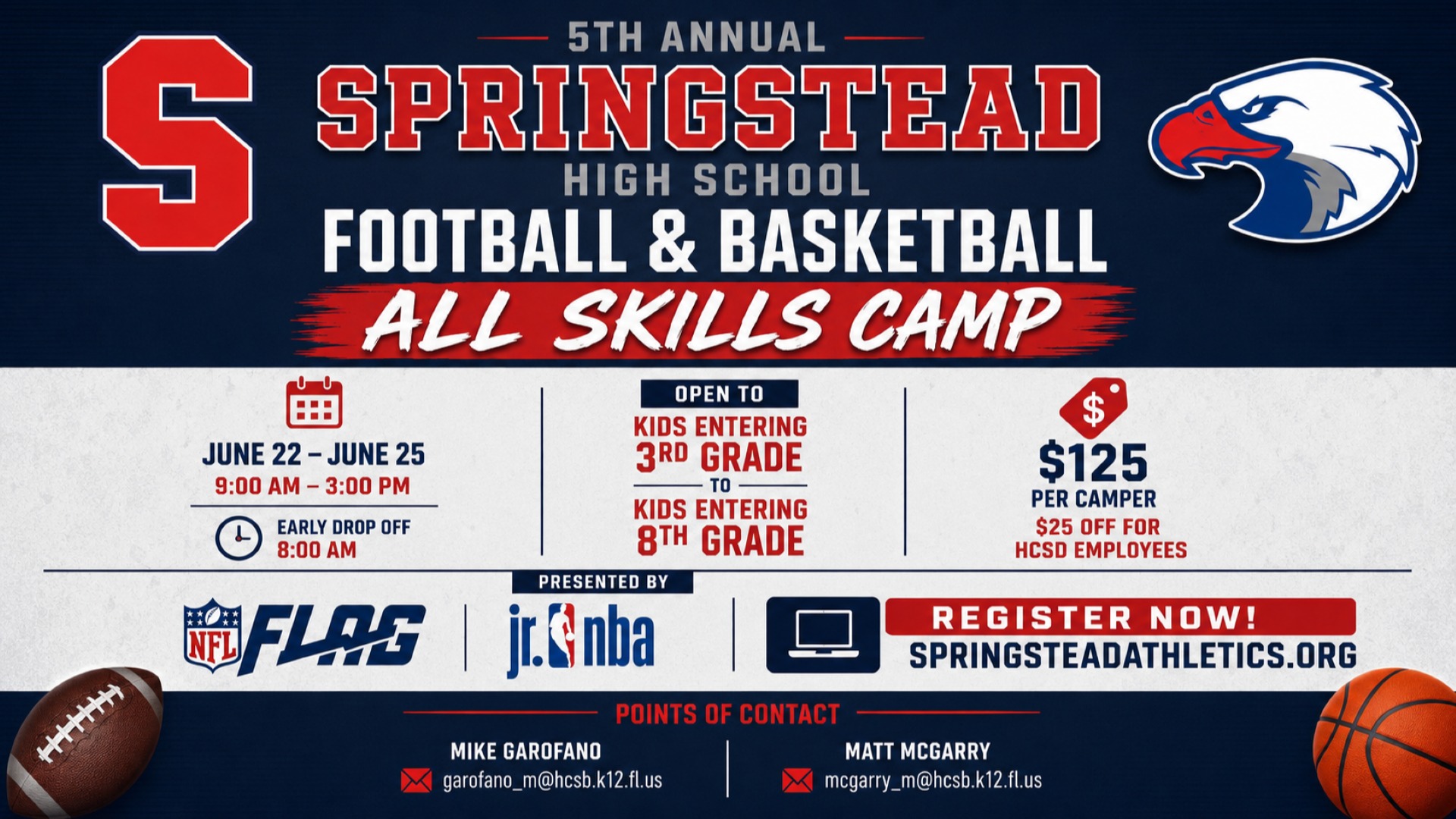 S

5TH ANNUAL
SPRINGSTEAD
HIGH SCHOOL
FOOTBALL & BASKETBALL
ALL SKILLS CAMP

JUNE 22 – JUNE 25
9:00 AM – 3:00 PM

EARLY DROP OFF
8:00 AM

OPEN TO
KIDS ENTERING
3RD GRADE
TO
KIDS ENTERING
8TH GRADE

$
$125
PER CAMPER
$25 OFF FOR
HCSD EMPLOYEES

PRESENTED BY
NFL FLAG
jr. nba

REGISTER NOW!
SPRINGSTEADATHLETICS.ORG

POINTS OF CONTACT
MIKE GAROFANO
garofano_m@hcsb.k12.fl.us
MATT MCGARRY
mcgarry_m@hcsb.k12.fl.us